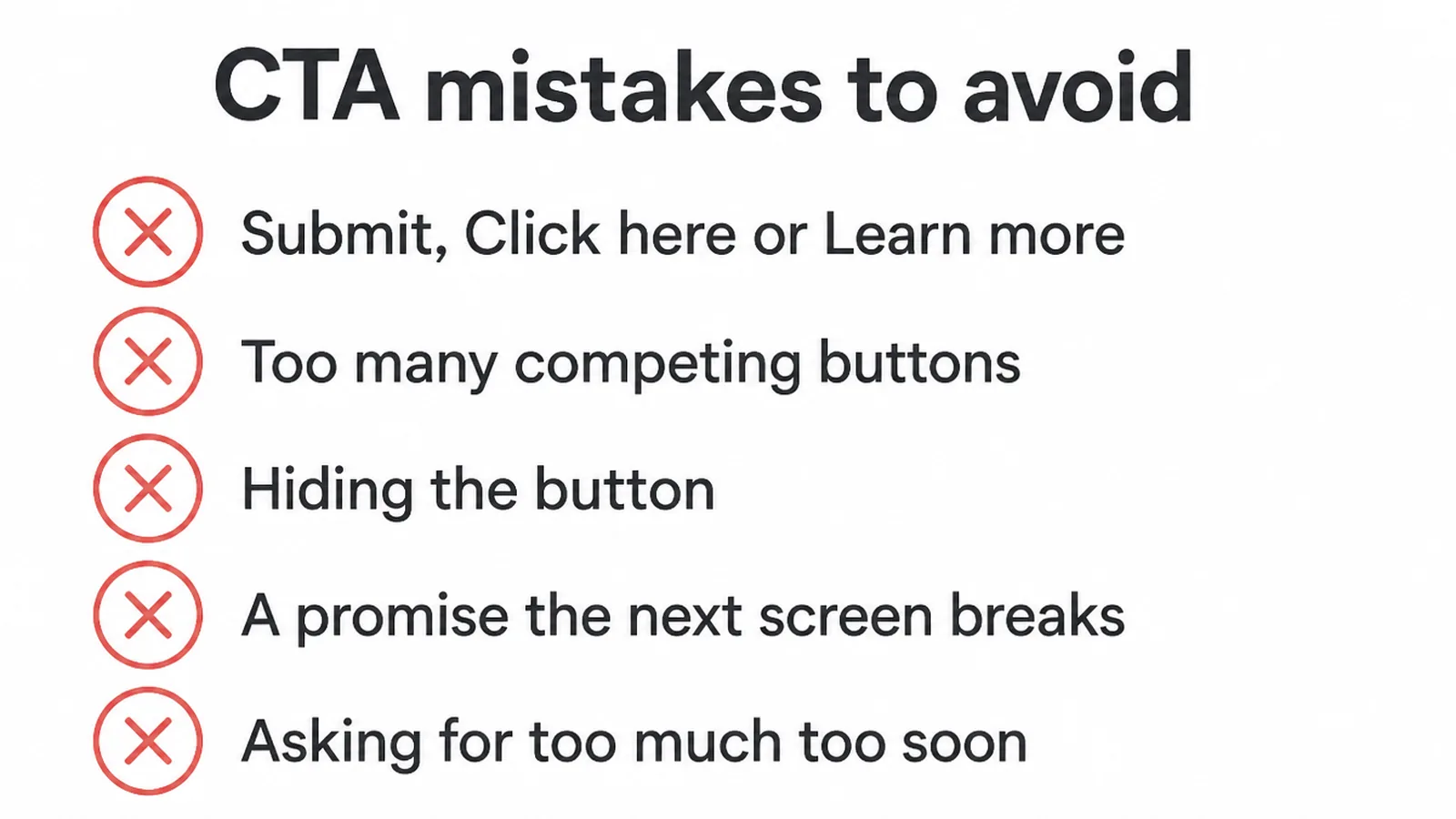 CTA mistakes to avoid

Submit, Click here or Learn more

Too many competing buttons

Hiding the button

A promise the next screen breaks

Asking for too much too soon